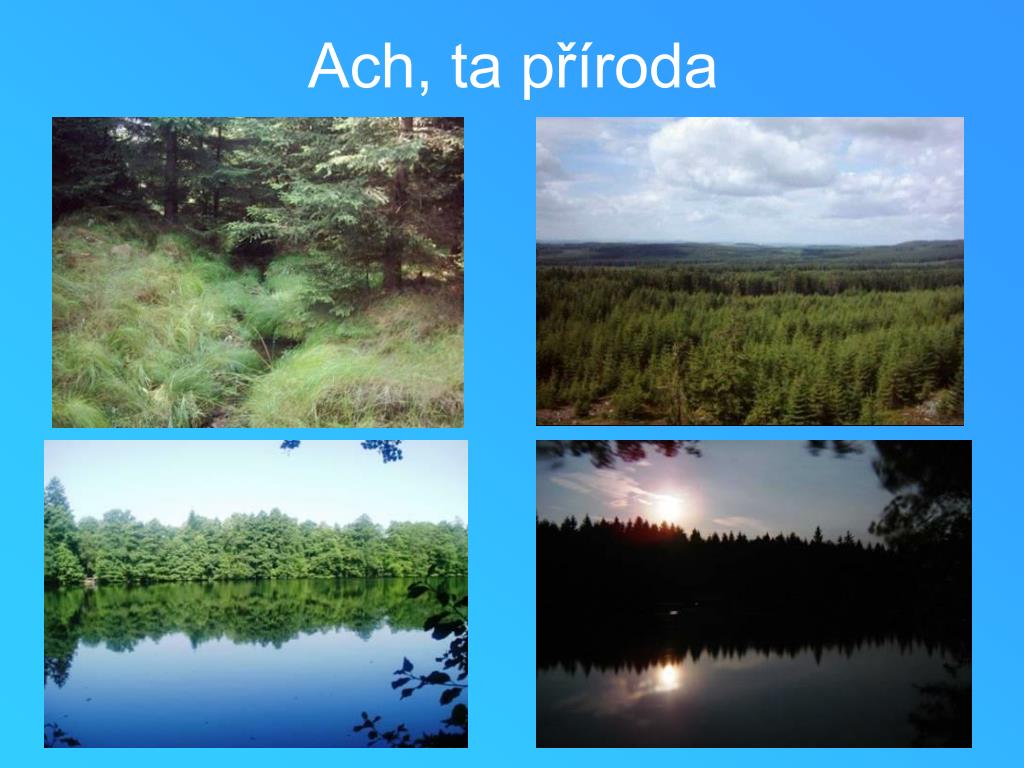 Ach, ta příroda